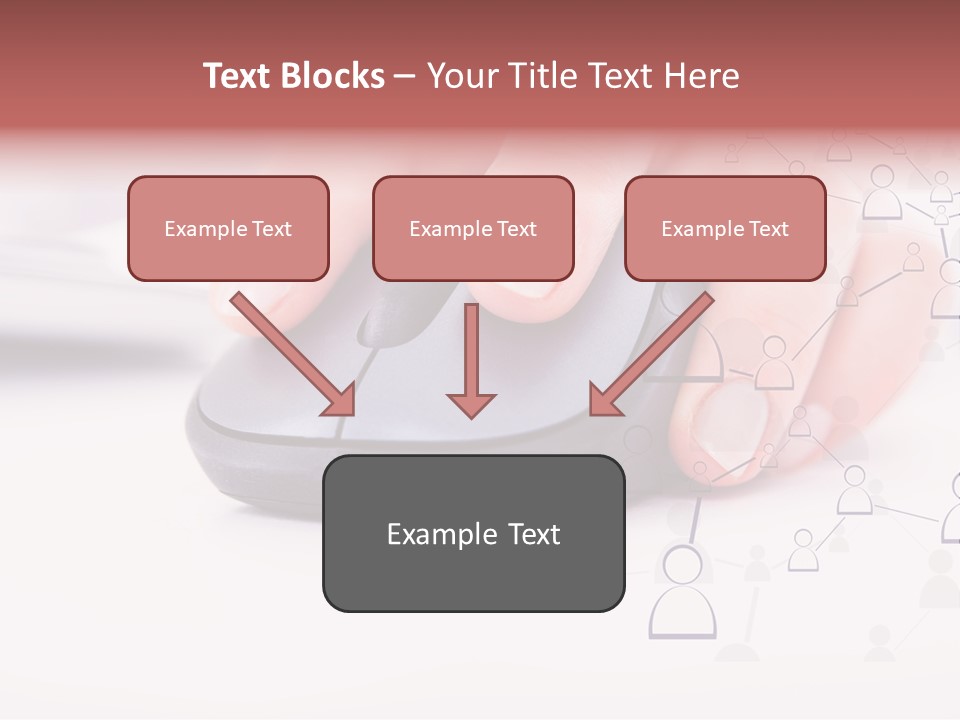 Text Blocks – Your Title Text Here

Example Text

Example Text

Example Text

Example Text